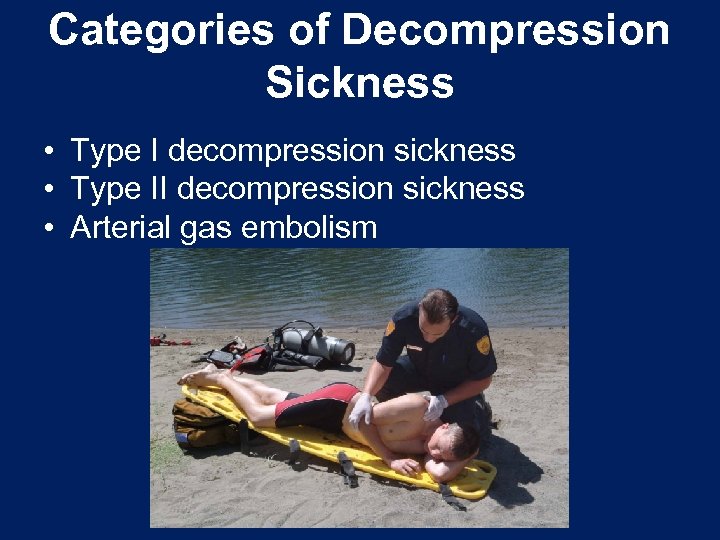 Categories of Decompression Sickness

• Type I decompression sickness
• Type II decompression sickness
• Arterial gas embolism